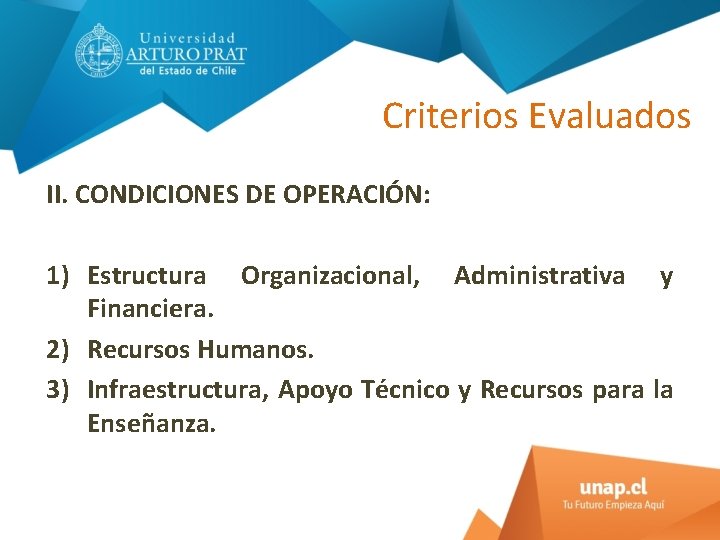 Universidad
ARTURO PRAT
del Estado de Chile

Criterios Evaluados

II. CONDICIONES DE OPERACIÓN:

1) Estructura Organizacional, Administrativa y Financiera.
2) Recursos Humanos.
3) Infraestructura, Apoyo Técnico y Recursos para la Enseñanza.

unap.cl
Tu Futuro Empieza Aquí